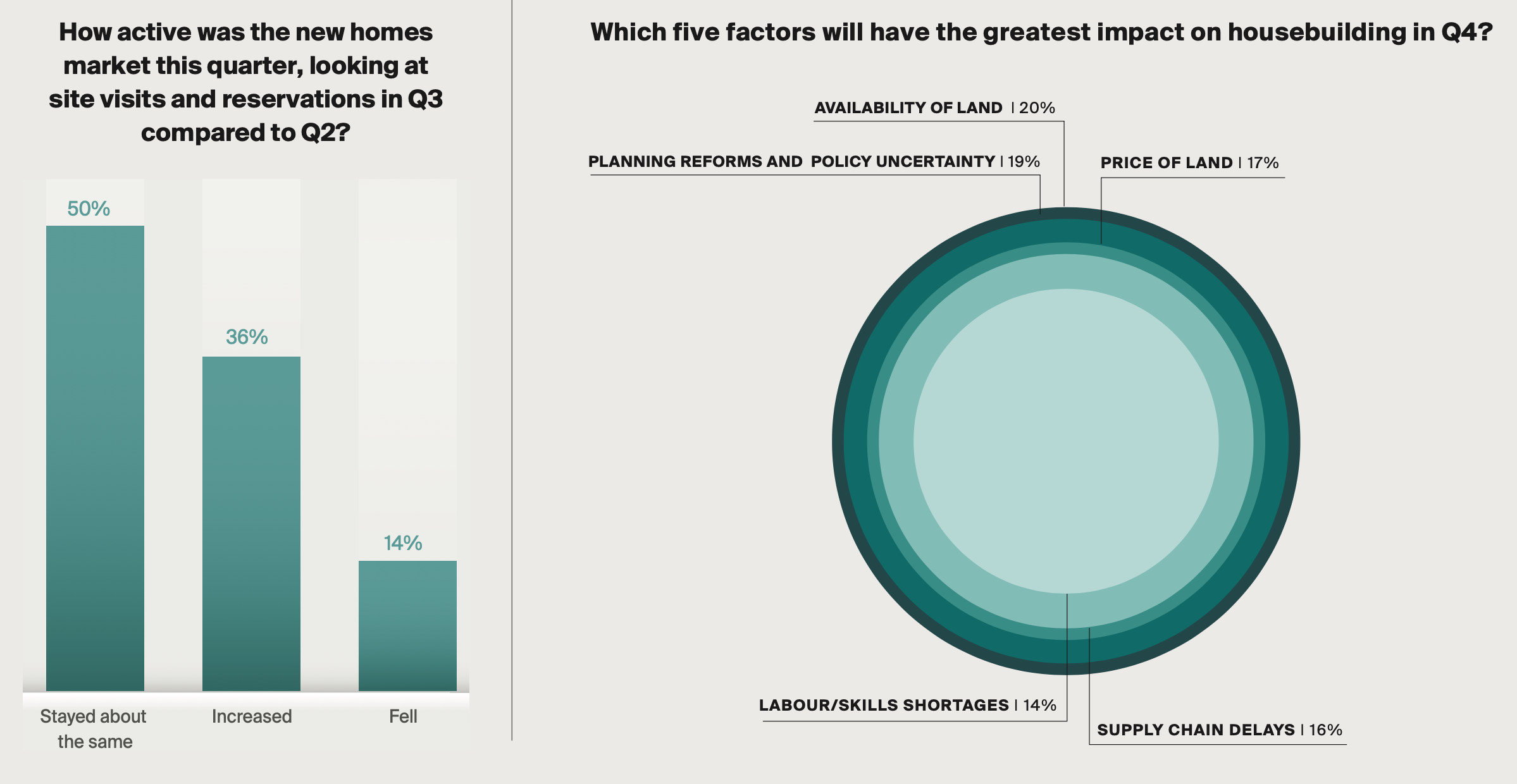 How active was the new homes market this quarter, looking at site visits and reservations in Q3 compared to Q2?

50%

36%

14%

Stayed about the same

Increased

Fell

Which five factors will have the greatest impact on housebuilding in Q4?

AVAILABILITY OF LAND | 20%

PLANNING REFORMS AND POLICY UNCERTAINTY | 19%

PRICE OF LAND | 17%

LABOUR/SKILLS SHORTAGES | 14%

SUPPLY CHAIN DELAYS | 16%